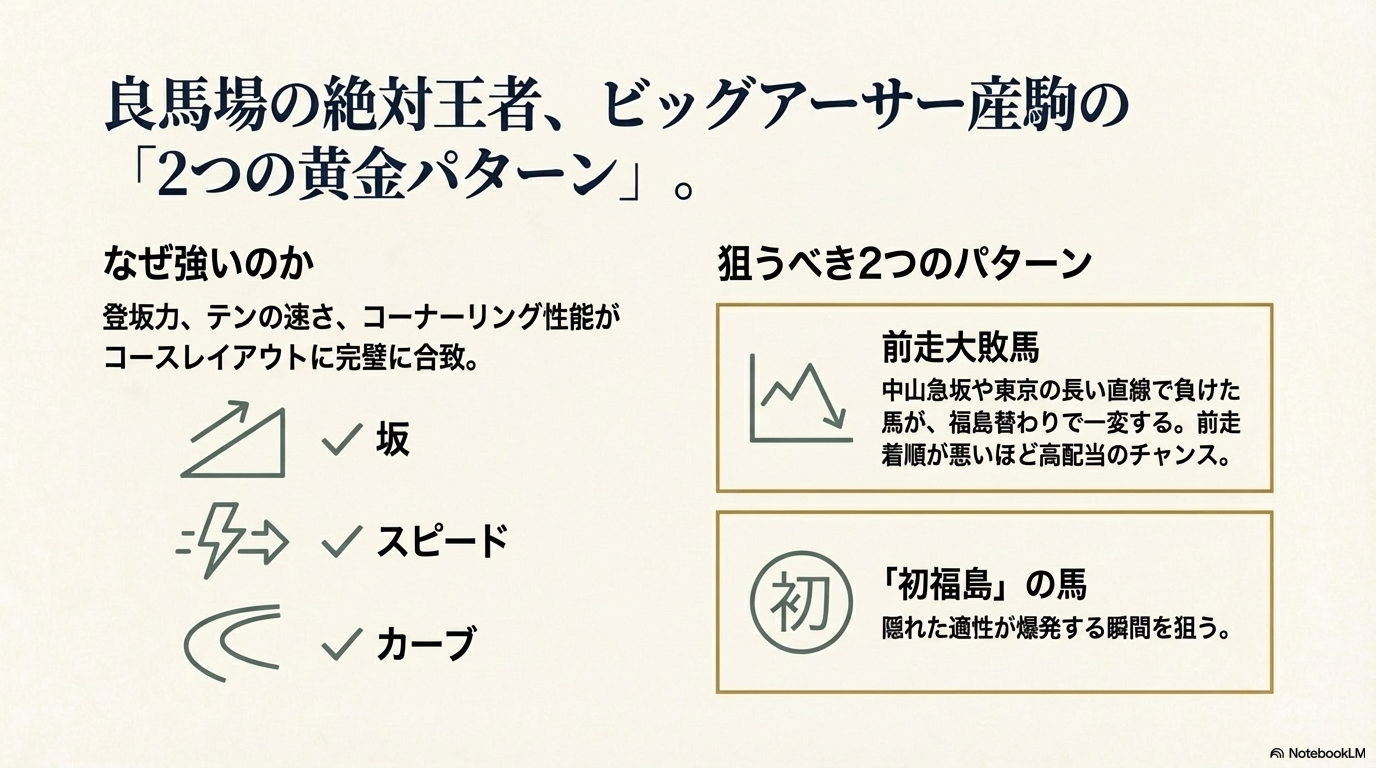 良馬場の絶対王者、ビッグアーサー産駒の「2つの黄金パターン」。

なぜ強いのか

登坂力、テンの速さ、コーナーリング性能がコースレイアウトに完璧に合致。

✓ 坂

✓ スピード

✓ カーブ

狙うべき2つのパターン

前走大敗馬

中山急坂や東京の長い直線で負けた馬が、福島替わりで一変する。前走着順が悪いほど高配当のチャンス。

初

「初福島」の馬

隠れた適性が爆発する瞬間を狙う。

NotebookLM